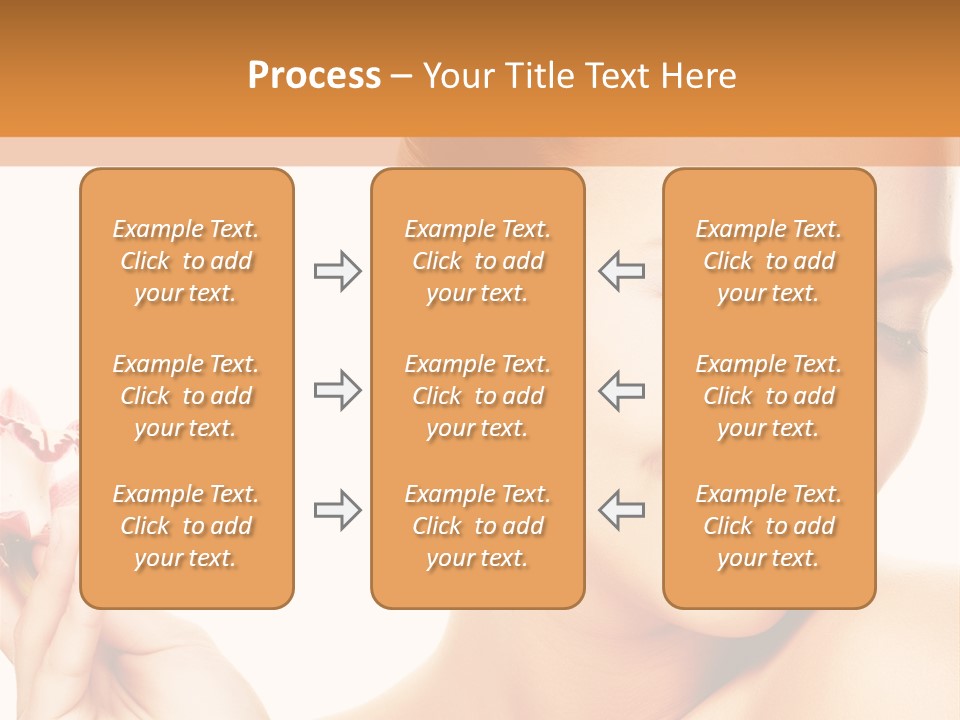 Process – Your Title Text Here

Example Text. Click to add your text.

Example Text. Click to add your text.

Example Text. Click to add your text.

Example Text. Click to add your text.

Example Text. Click to add your text.

Example Text. Click to add your text.

Example Text. Click to add your text.

Example Text. Click to add your text.

Example Text. Click to add your text.